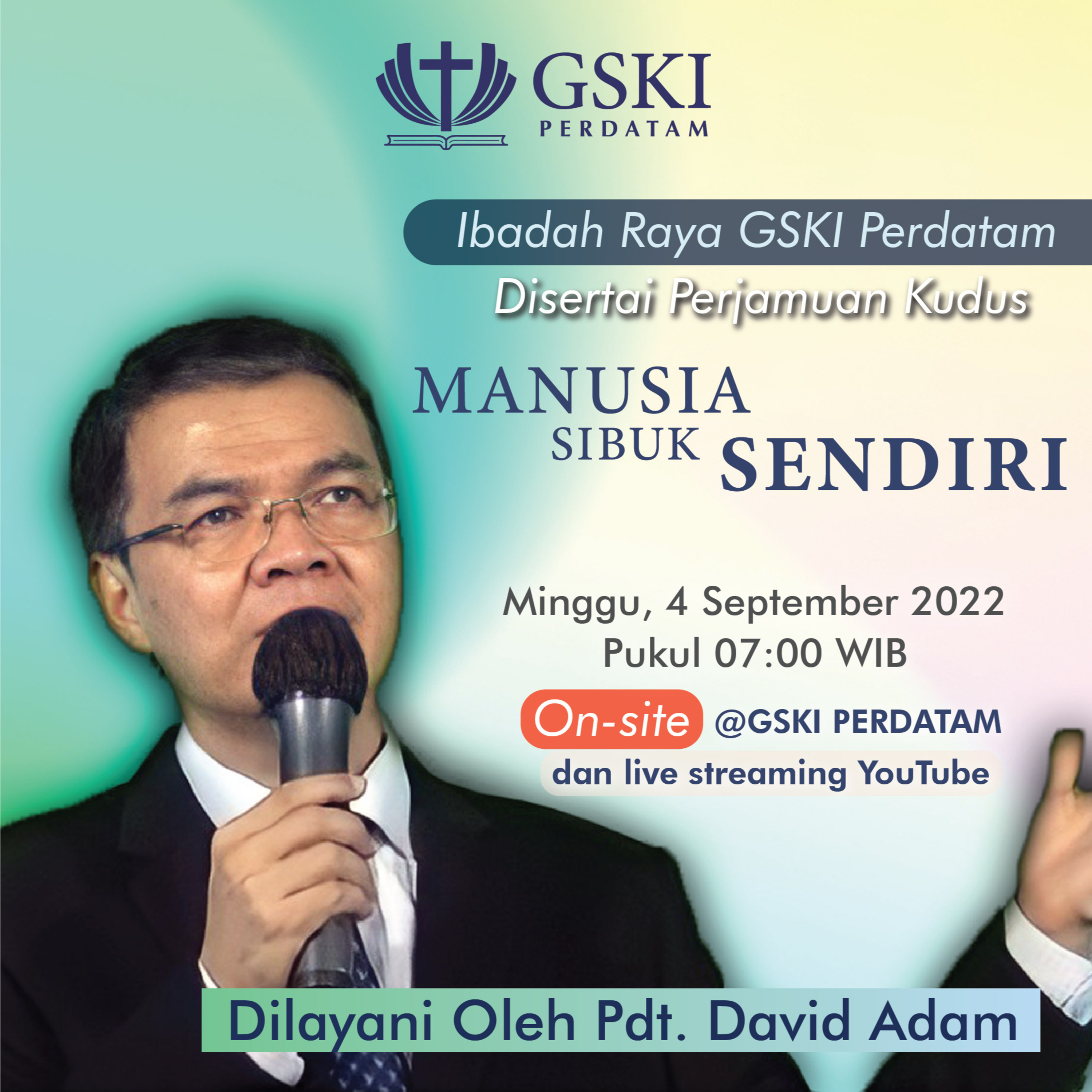 GSKI
PERDATAM

Ibadah Raya GSKI Perdatam
Disertai Perjamuan Kudus

MANUSIA
SIBUK SENDIRI

Minggu, 4 September 2022
Pukul 07:00 WIB

On-site @GSKI PERDATAM
dan live streaming YouTube

Dilayani Oleh Pdt. David Adam